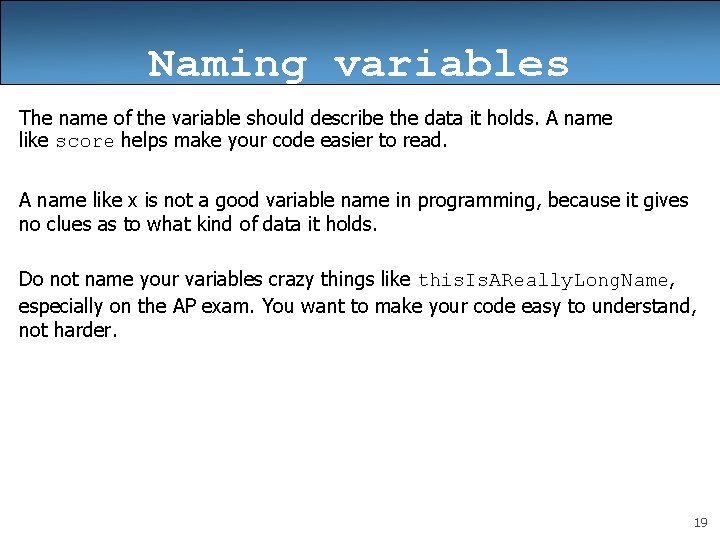 Naming variables

The name of the variable should describe the data it holds. A name like score helps make your code easier to read.

A name like x is not a good variable name in programming, because it gives no clues as to what kind of data it holds.

Do not name your variables crazy things like thisIsAReallyLongName, especially on the AP exam. You want to make your code easy to understand, not harder.

19